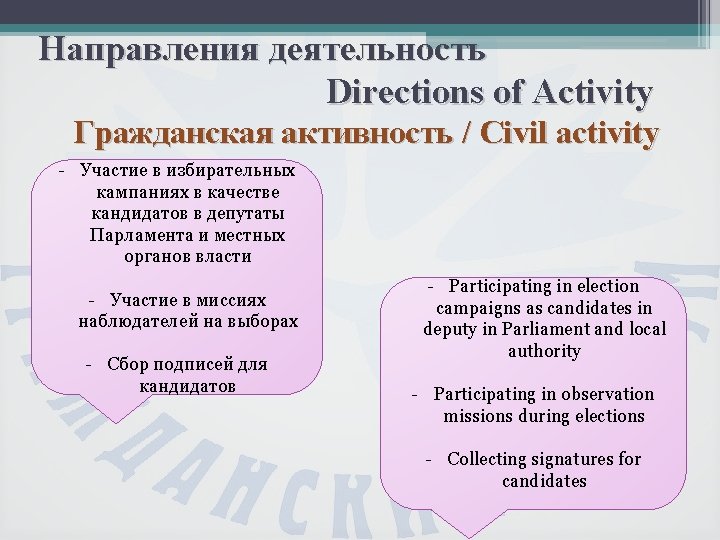 Направления деятельность
Directions of Activity
Гражданская активность / Civil activity

- Участие в избирательных кампаниях в качестве кандидатов в депутаты Парламента и местных органов власти

- Участие в миссиях наблюдателей на выборах

- Сбор подписей для кандидатов

- Participating in election campaigns as candidates in deputy in Parliament and local authority

- Participating in observation missions during elections

- Collecting signatures for candidates